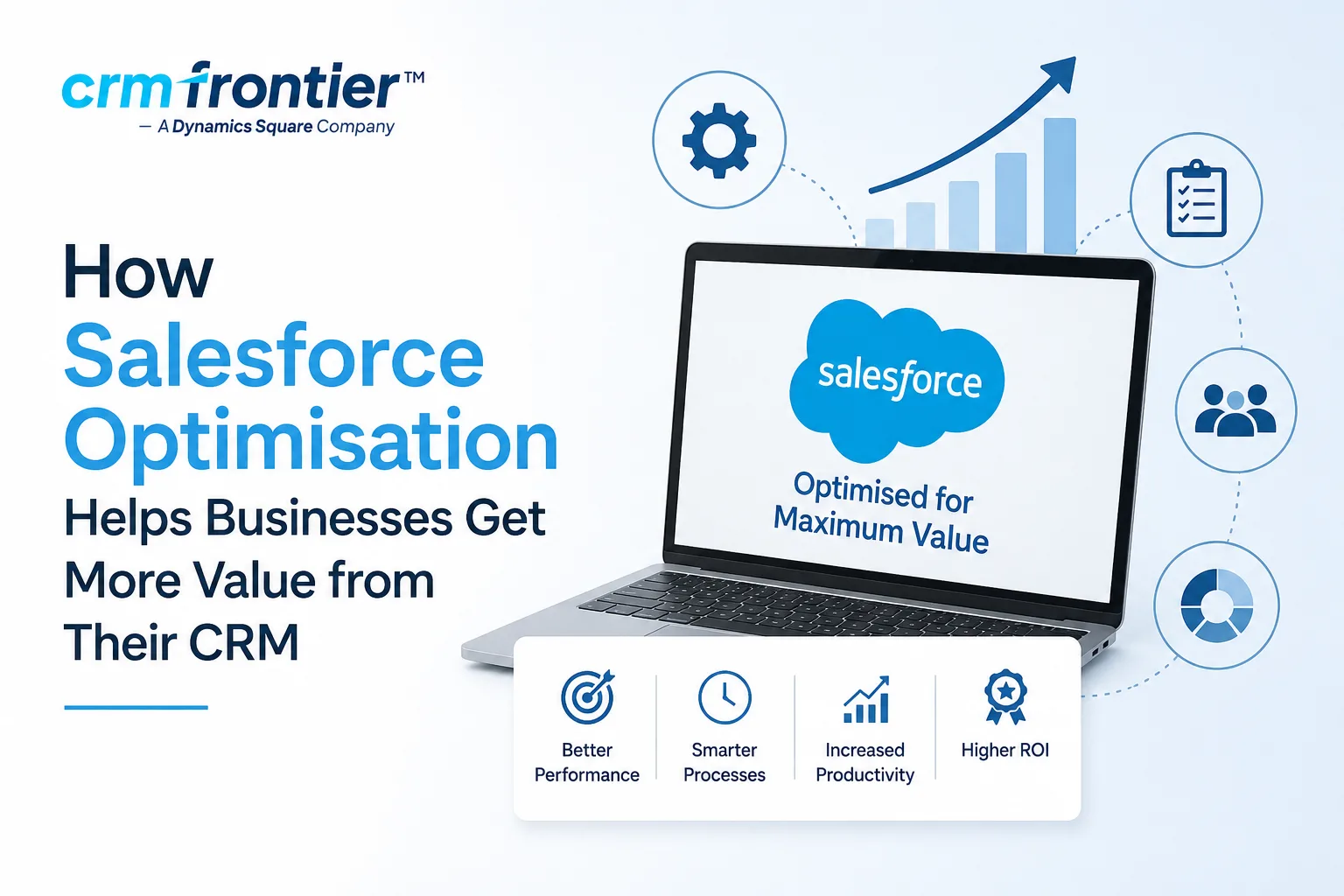 crm frontier™
— A Dynamics Square Company

How Salesforce Optimisation Helps Businesses Get More Value from Their CRM

salesforce
Optimised for Maximum Value

Better Performance
Smarter Processes
Increased Productivity
Higher ROI